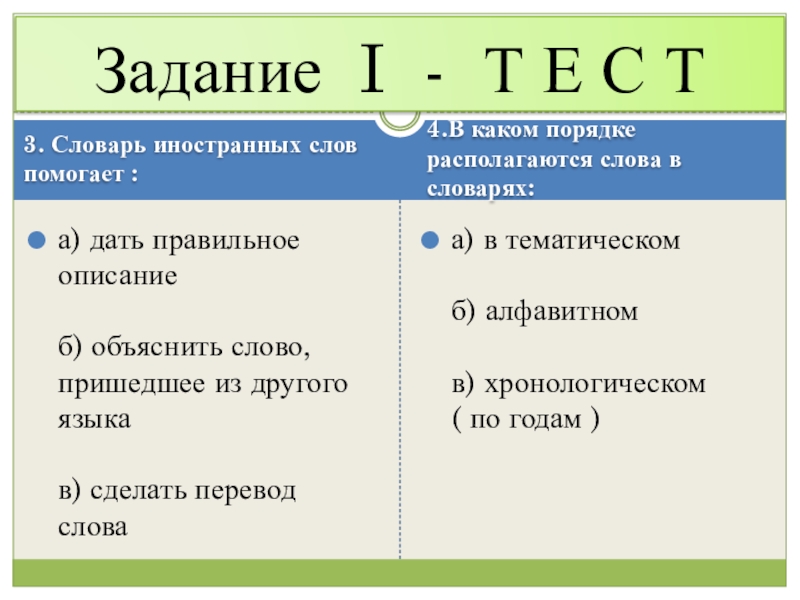 Задание I - Т Е С Т

3. Словарь иностранных слов помогает :

а) дать правильное описание

б) объяснить слово, пришедшее из другого языка

в) сделать перевод слова

4.В каком порядке располагаются слова в словарях:

а) в тематическом

б) алфавитном

в) хронологическом ( по годам )